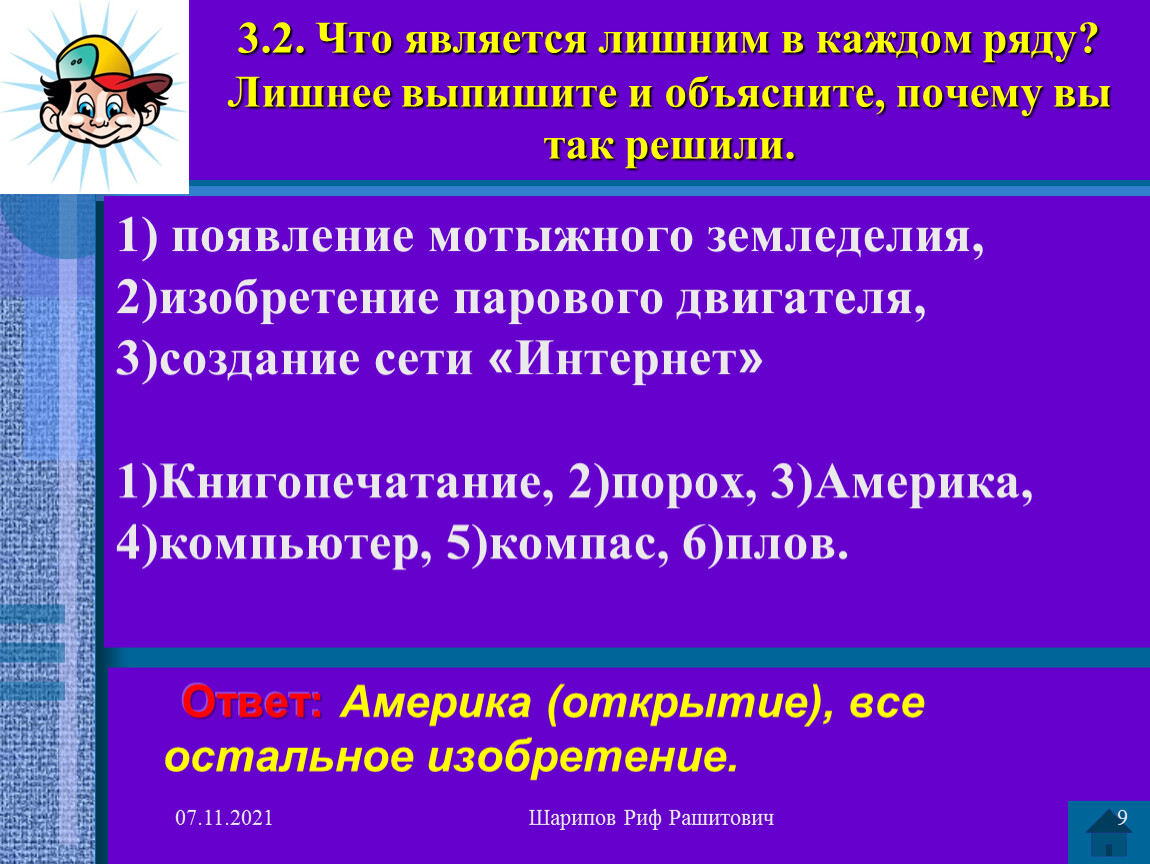 3.2. Что является лишним в каждом ряду? Лишнее выпишите и объясните, почему вы так решили.

1) появление мотыжного земледелия,
2)изобретение парового двигателя,
3)создание сети «Интернет»

1)Книгопечатание, 2)порох, 3)Америка, 4)компьютер, 5)компас, 6)плов.

Ответ: Америка (открытие), все остальное изобретение.

07.11.2021

Шарипов Риф Рашитович

9